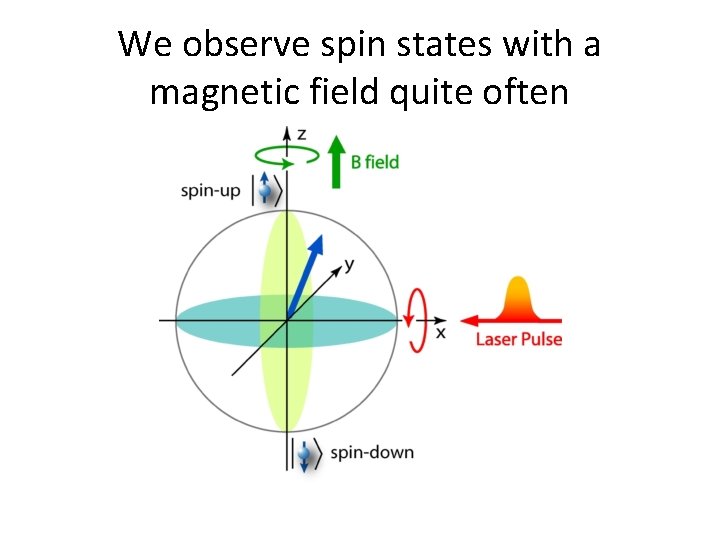 We observe spin states with a magnetic field quite often

z

B field

spin-up

y

x

Laser Pulse

spin-down